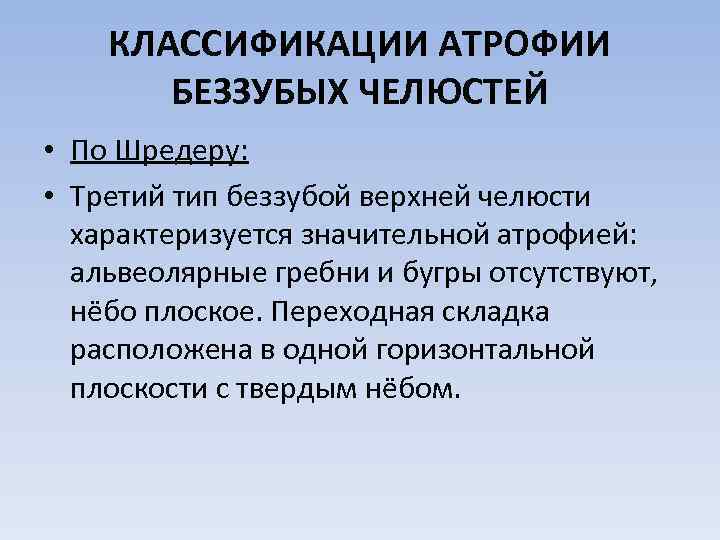 КЛАССИФИКАЦИИ АТРОФИИ БЕЗЗУБЫХ ЧЕЛЮСТЕЙ

• По Шредеру:

• Третий тип беззубой верхней челюсти характеризуется значительной атрофией: альвеолярные гребни и бугры отсутствуют, нёбо плоское. Переходная складка расположена в одной горизонтальной плоскости с твердым нёбом.